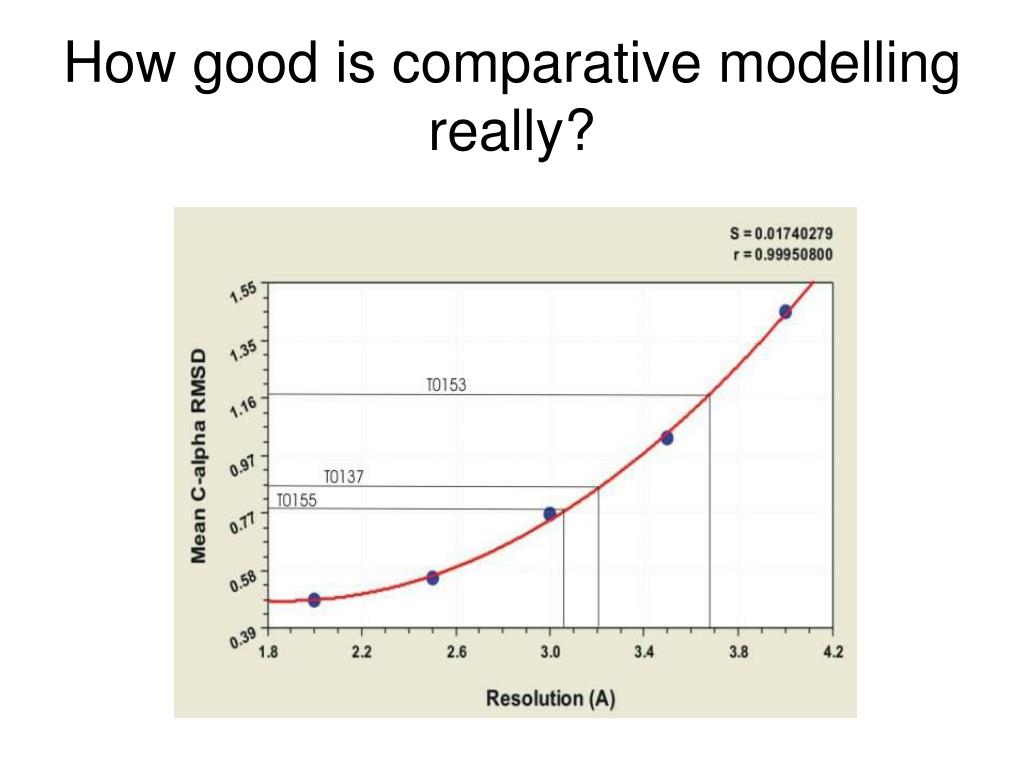 How good is comparative modelling really?

S = 0.01740279
r = 0.99950800

Mean C-alpha RMSD

1.55
1.35
1.16
0.97
0.77
0.58
0.39

T0153
T0137
T0155

1.8
2.2
2.6
3.0
3.4
3.8
4.2

Resolution (A)